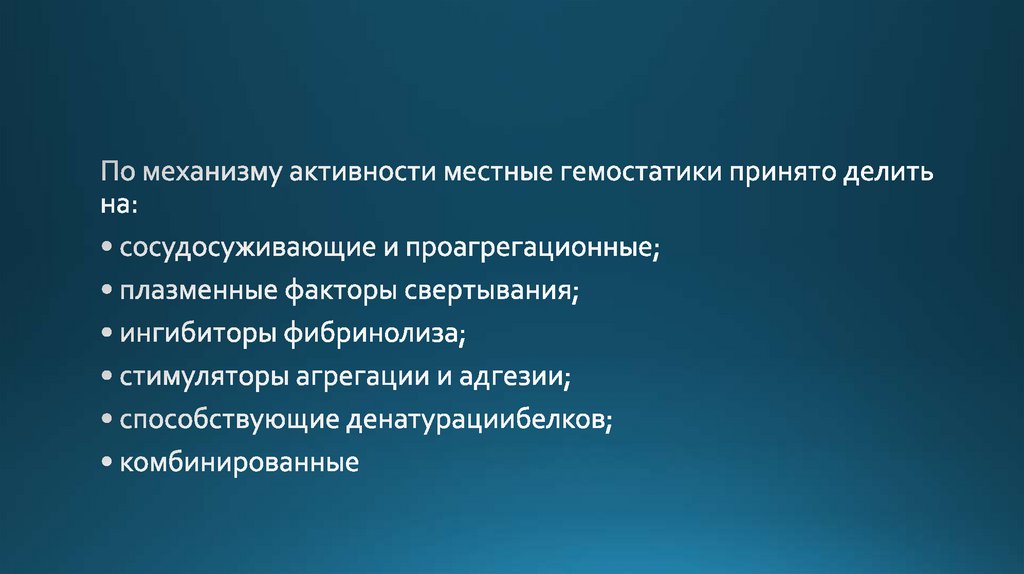 По механизму активности местные гемостатики принято делить на:

• сосудосуживающие и проагрегационные;

• плазменные факторы свертывания;

• ингибиторы фибринолиза;

• стимуляторы агрегации и адгезии;

• способствующие денатурациибелков;

• комбинированные